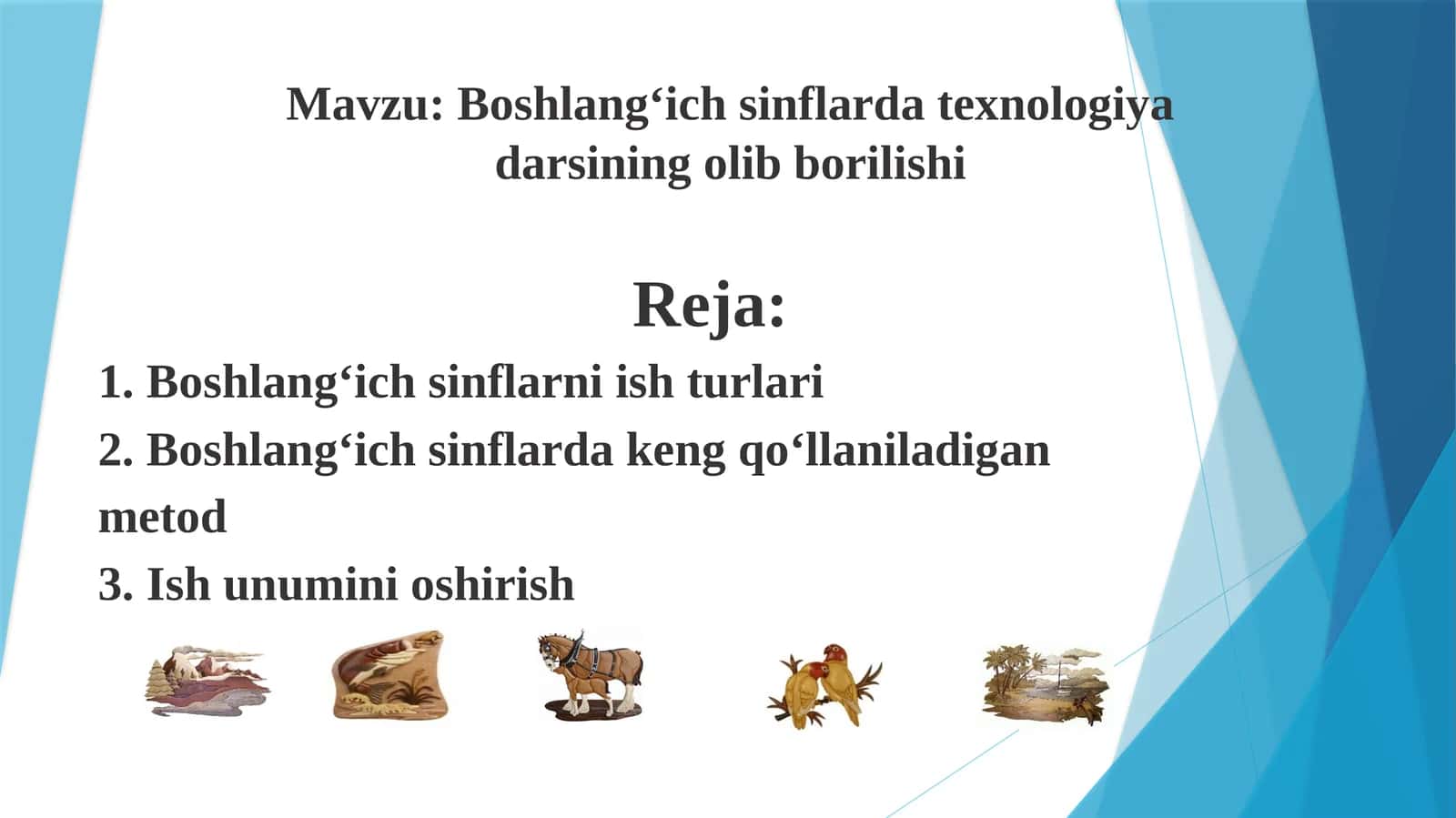 Mavzu: Boshlang‘ich sinflarda texnologiya darsining olib borilishi

Reja:

1. Boshlang‘ich sinflarni ish turlari
2. Boshlang‘ich sinflarda keng qo‘llaniladigan metod
3. Ish unumini oshirish